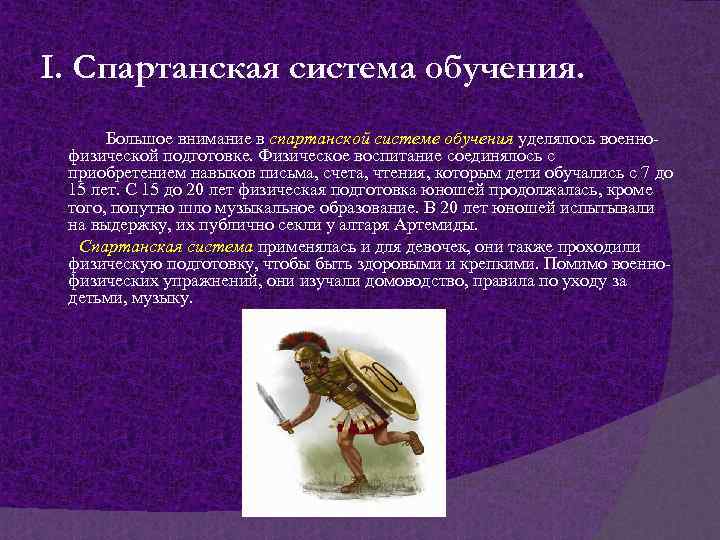 I. Спартанская система обучения.

Большое внимание в спартанской системе обучения уделялось военно-физической подготовке. Физическое воспитание соединялось с приобретением навыков письма, счета, чтения, которым дети обучались с 7 до 15 лет. С 15 до 20 лет физическая подготовка юношей продолжалась, кроме того, попутно шло музыкальное образование. В 20 лет юношей испытывали на выдержку, их публично секли у алтаря Артемиды.

Спартанская система применялась и для девочек, они также проходили физическую подготовку, чтобы быть здоровыми и крепкими. Помимо военно-физических упражнений, они изучали домоводство, правила по уходу за детьми, музыку.